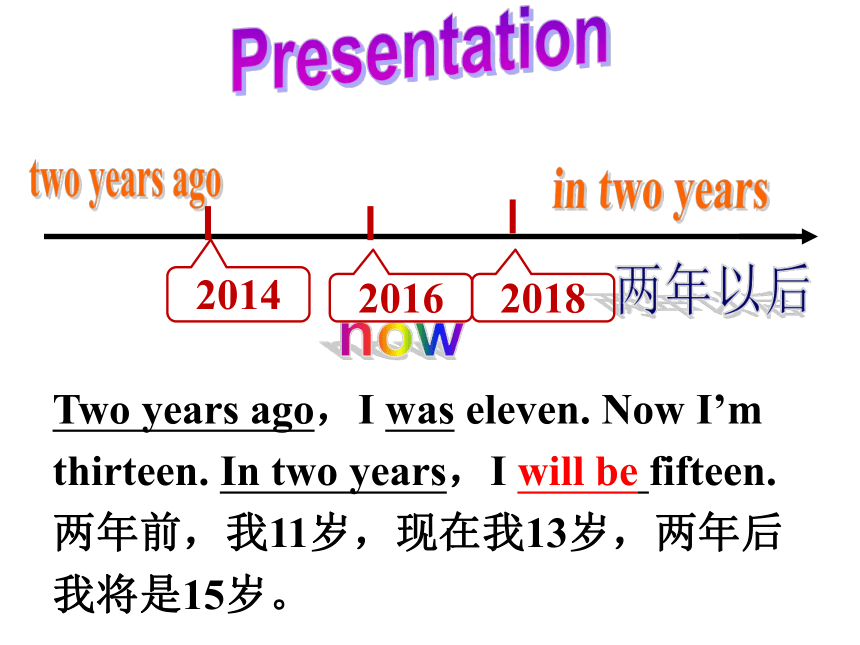 Presentation

two years ago

in two years

2014

2016

2018

两年以后

now

Two years ago，I was eleven. Now I’m thirteen. In two years，I will be fifteen. 两年前，我11岁，现在我13岁，两年后我将是15岁。